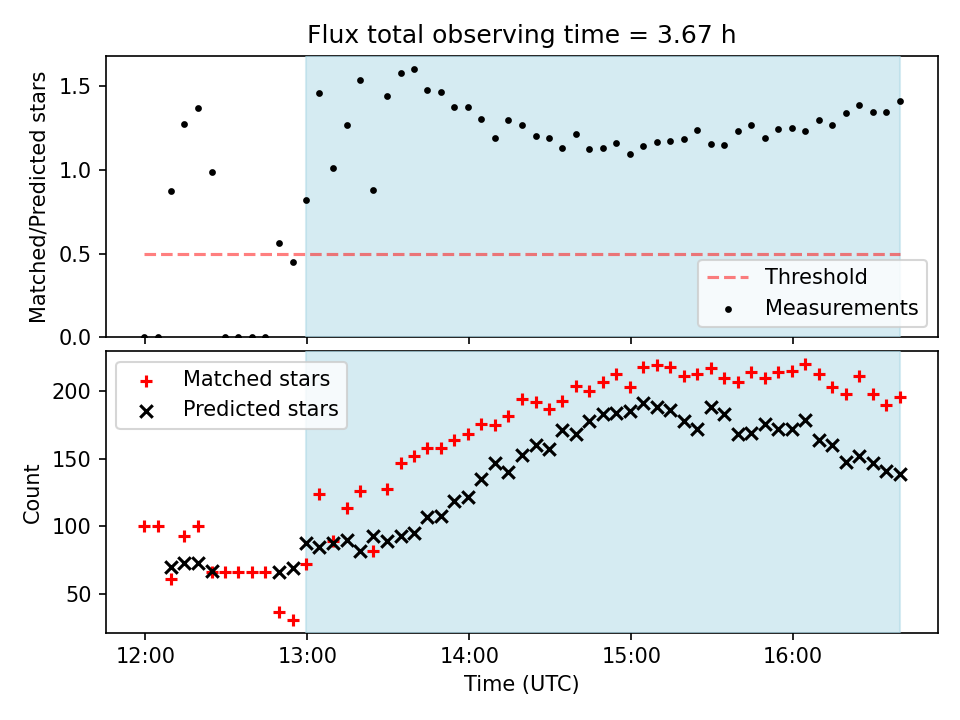 Flux total observing time = 3.67 h

Matched/Predicted stars
1.5
1.0
0.5
0.0

Threshold
Measurements

Matched stars
Predicted stars

Count
200
150
100
50

12:00
13:00
14:00
15:00
16:00
Time (UTC)